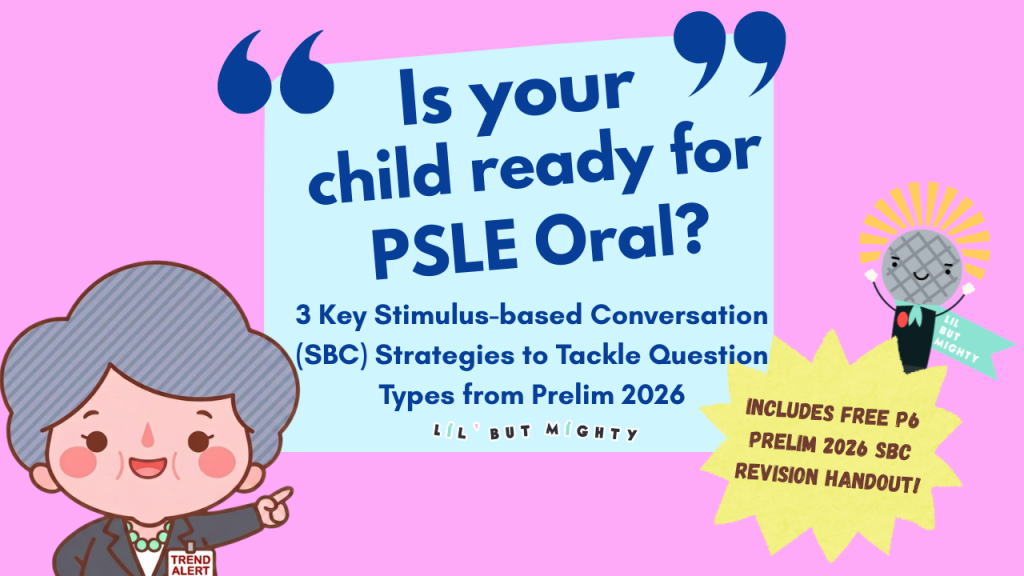 Is your child ready for PSLE Oral?

3 Key Stimulus-based Conversation (SBC) Strategies to Tackle Question Types from Prelim 2026

LIL' BUT MIGHTY

LIL BUT MIGHTY

INCLUDES FREE P6 PRELIM 2026 SBC REVISION HANDOUT!

TREND ALERT